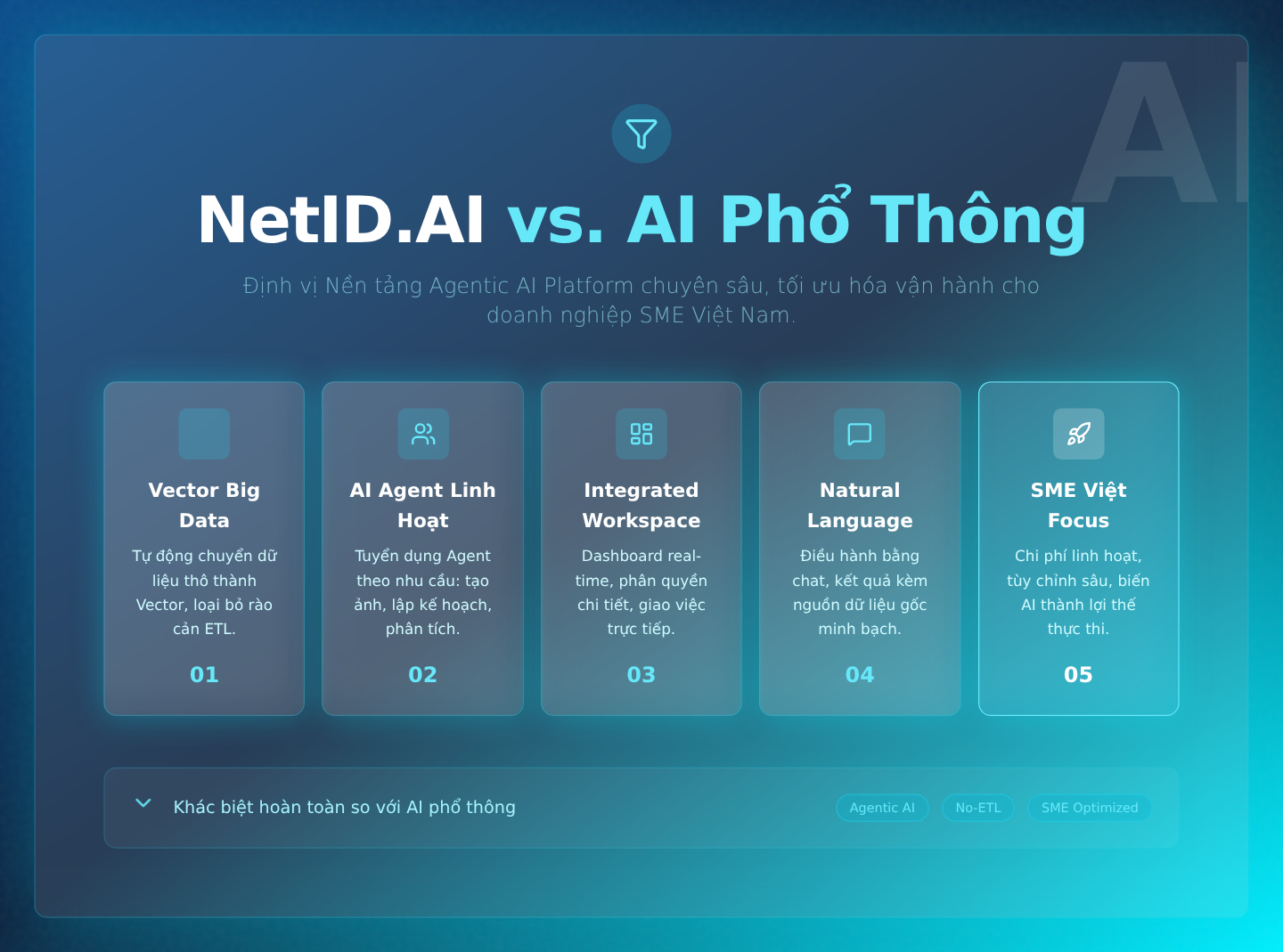 AI

NetID.AI vs. AI Phổ Thông

Định vị Nền tảng Agentic AI Platform chuyên sâu, tối ưu hóa vận hành cho doanh nghiệp SME Việt Nam.

Vector Big Data

Tự động chuyển dữ liệu thô thành Vector, loại bỏ rào cản ETL.

01

AI Agent Linh Hoạt

Tuyển dụng Agent theo nhu cầu: tạo ảnh, lập kế hoạch, phân tích.

02

Integrated Workspace

Dashboard real-time, phân quyền chi tiết, giao việc trực tiếp.

03

Natural Language

Điều hành bằng chat, kết quả kèm nguồn dữ liệu gốc minh bạch.

04

SME Việt Focus

Chi phí linh hoạt, tùy chỉnh sâu, biến AI thành lợi thế thực thi.

05

Khác biệt hoàn toàn so với AI phổ thông

Agentic AI

No-ETL

SME Optimized